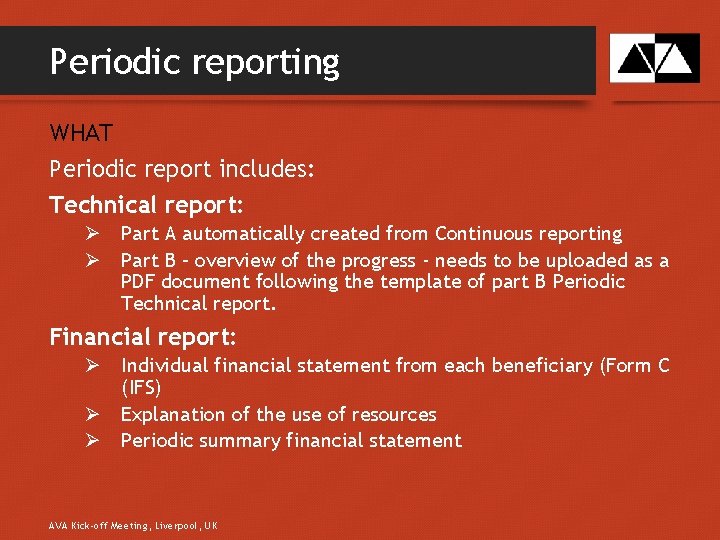 Periodic reporting

WHAT

Periodic report includes:

Technical report:

➢ Part A automatically created from Continuous reporting

➢ Part B - overview of the progress - needs to be uploaded as a PDF document following the template of part B Periodic Technical report.

Financial report:

➢ Individual financial statement from each beneficiary (Form C (IFS)

➢ Explanation of the use of resources

➢ Periodic summary financial statement

AVA Kick-off Meeting, Liverpool, UK